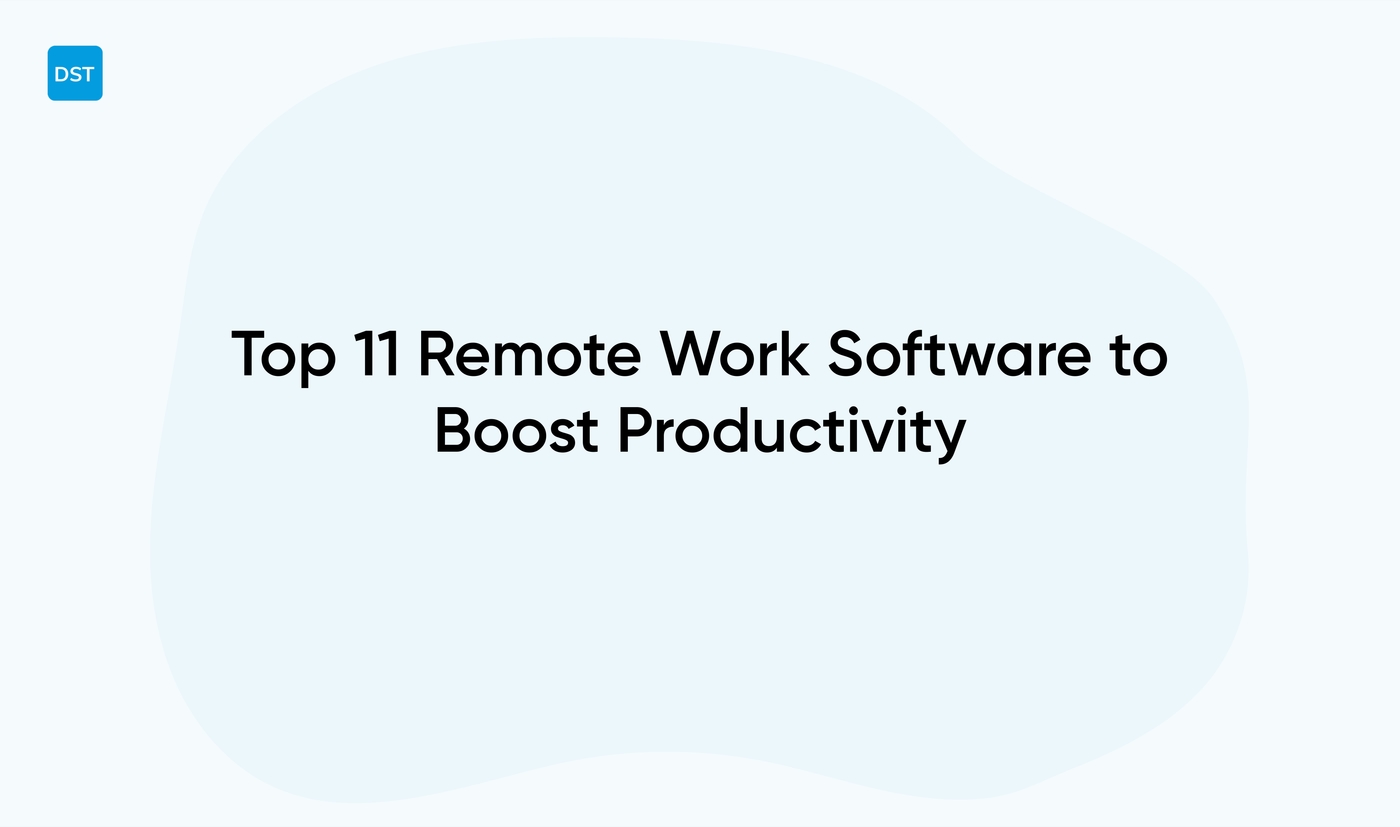 DST

Top 11 Remote Work Software to Boost Productivity